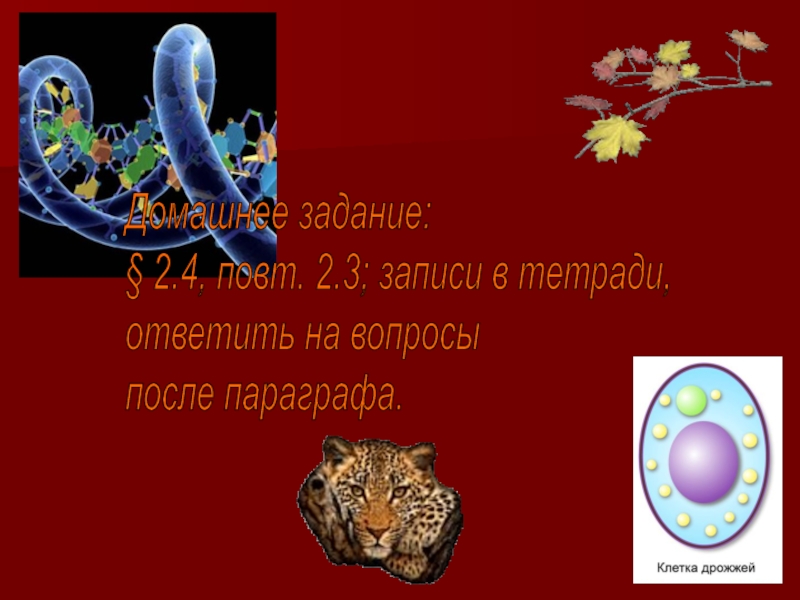 Домашнее задание:
§ 2.4, повт. 2.3; записи в тетради, ответить на вопросы после параграфа.

Клетка дрожжей